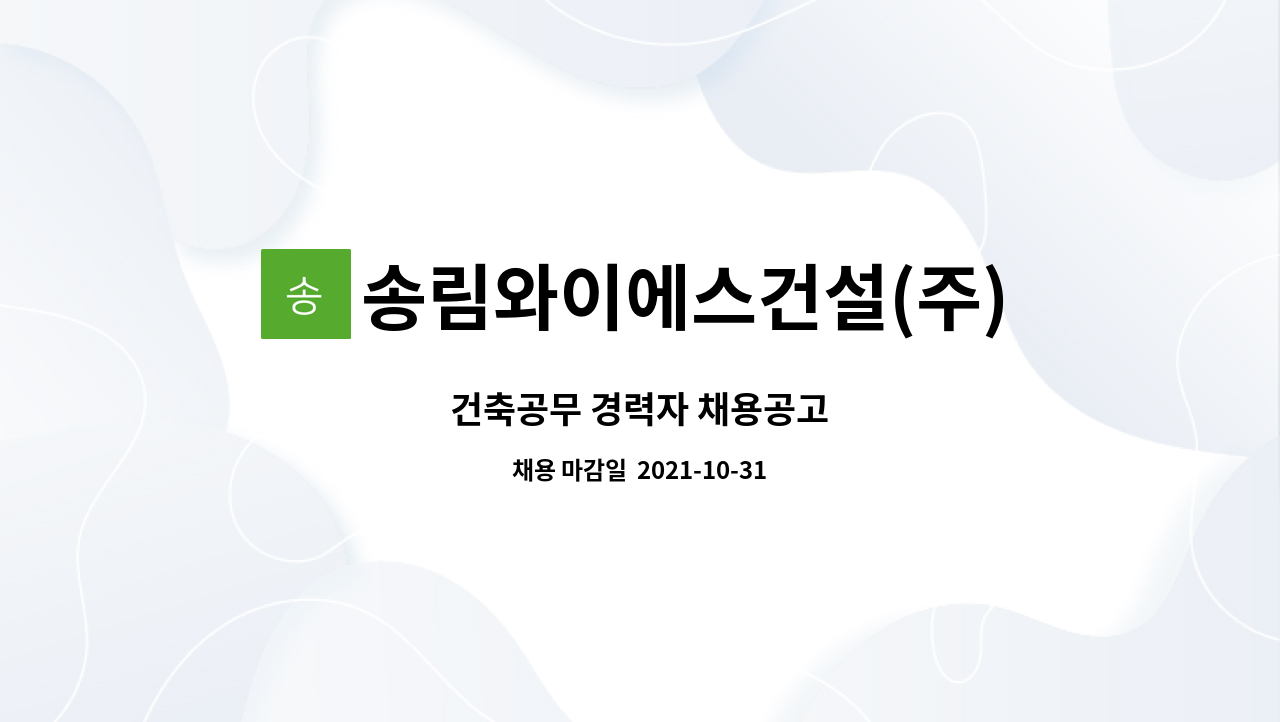 송

송림와이에스건설(주)

건축공무 경력자 채용공고

채용 마감일 2021-10-31